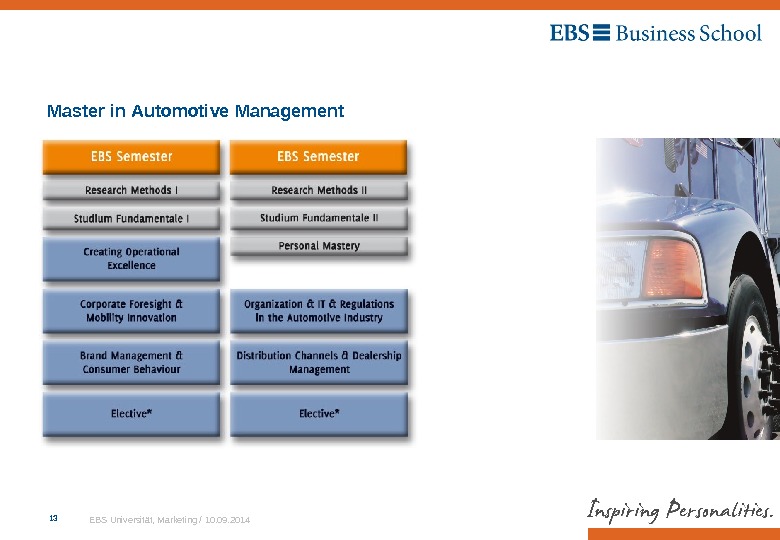 EBS Business School

Master in Automotive Management

EBS Semester

Research Methods I

Studium Fundamentale I

Creating Operational Excellence

Corporate Foresight & Mobility Innovation

Brand Management & Consumer Behaviour

Elective*

EBS Semester

Research Methods II

Studium Fundamentale II

Personal Mastery

Organization & IT & Regulations in the Automotive Industry

Distribution Channels & Dealership Management

Elective*

13 EBS Universität, Marketing / 10.09.2014

Inspiring Personalities.